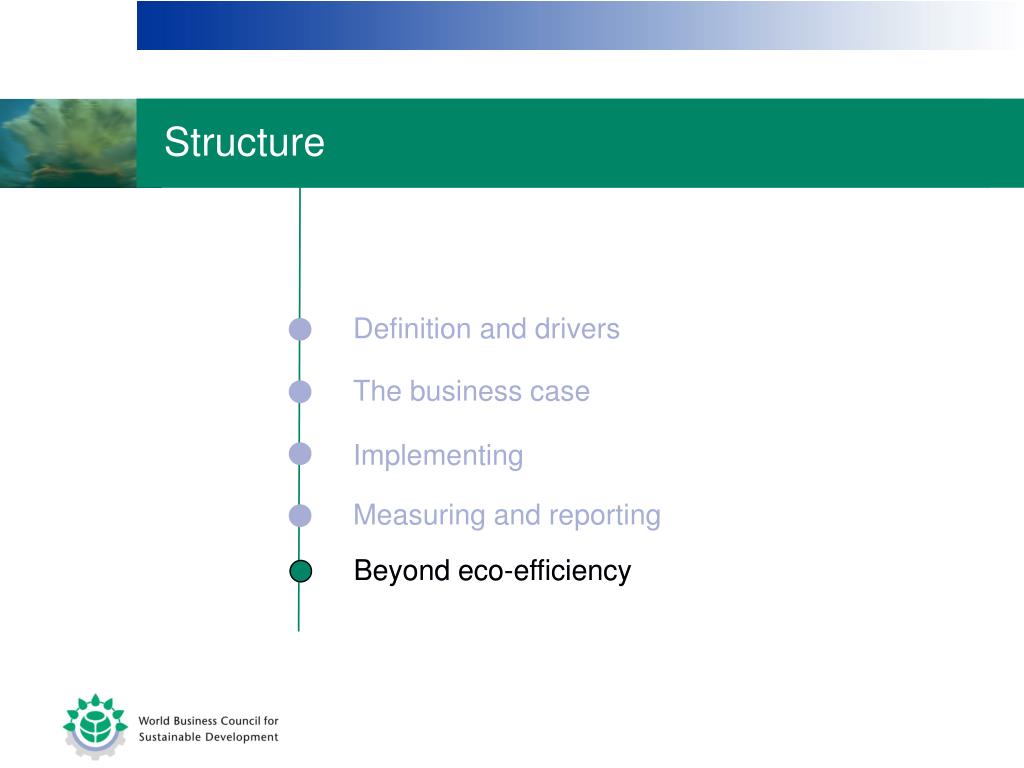 Structure

Definition and drivers

The business case

Implementing

Measuring and reporting

Beyond eco-efficiency

World Business Council for Sustainable Development